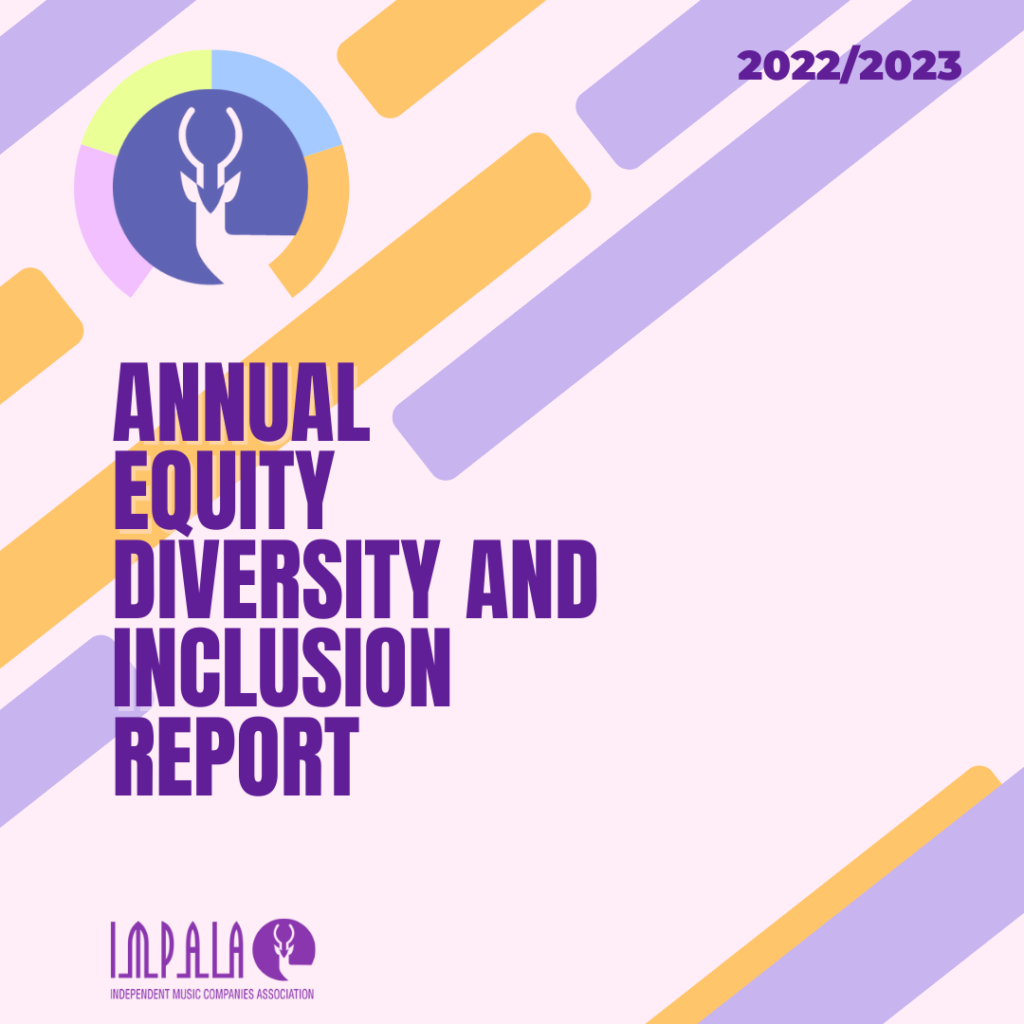 2022/2023

ANNUAL EQUITY DIVERSITY AND INCLUSION REPORT

IMPALA
INDEPENDENT MUSIC COMPANIES ASSOCIATION